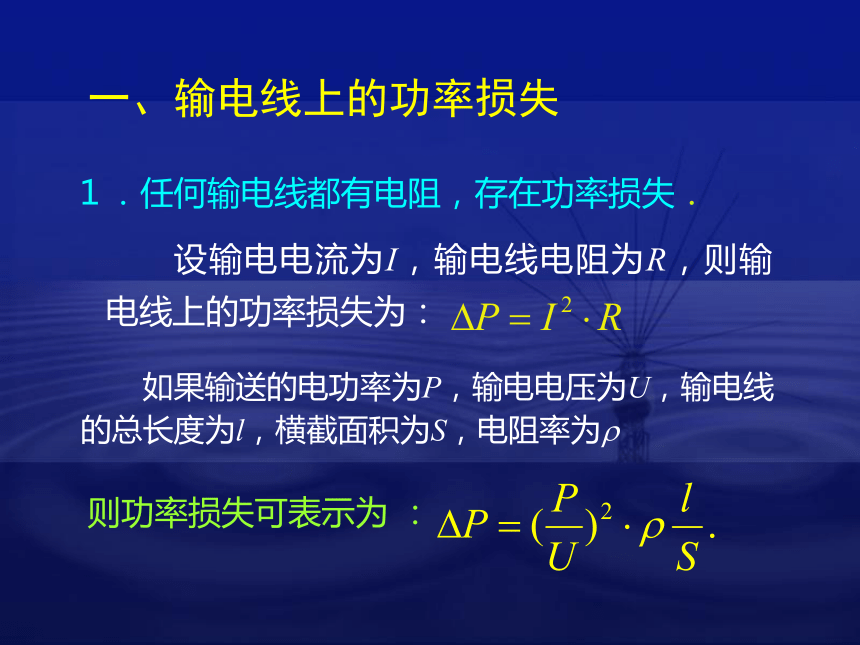 一、输电线上的功率损失

1．任何输电线都有电阻，存在功率损失．

设输电电流为$I$，输电线电阻为$R$，则输电线上的功率损失为：$\Delta P = I^2 \cdot R$

如果输送的电功率为$P$，输电电压为$U$，输电线的总长度为$l$，横截面积为$S$，电阻率为$\rho$

则功率损失可表示为 ：$\Delta P = (\frac{P}{U})^2 \cdot \rho \frac{l}{S}.$